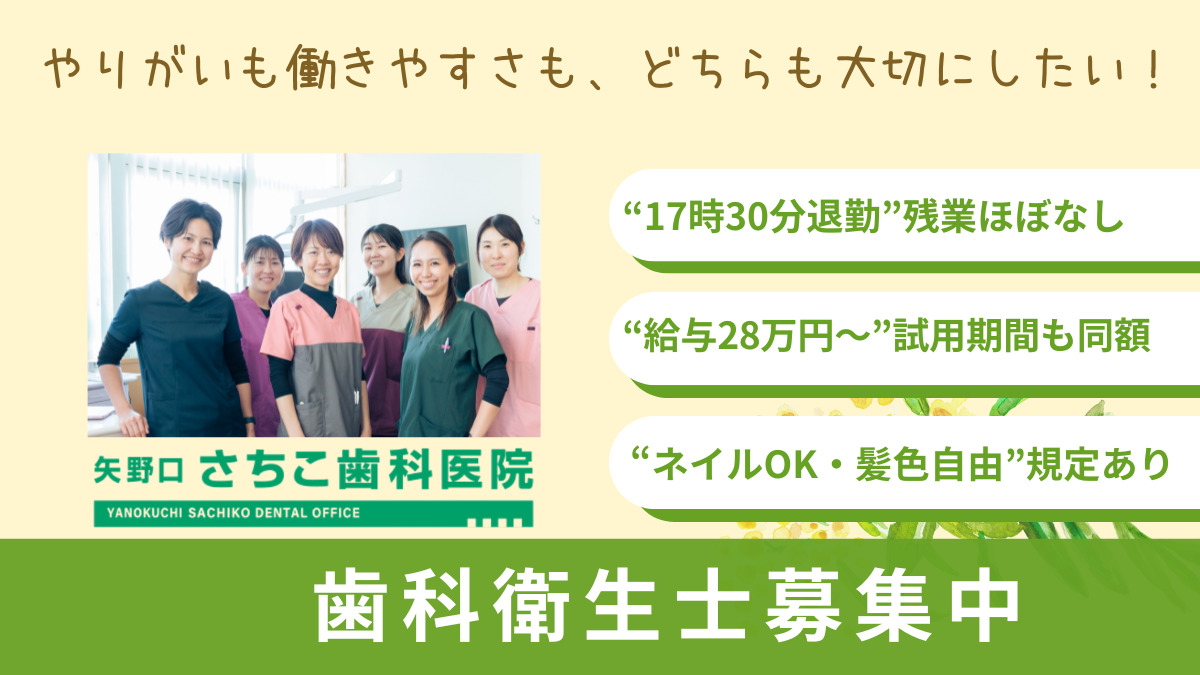 やりがいも働きやすさも、どちらも大切にしたい！

矢野口 さちこ歯科医院
YANOKUCHI SACHIKO DENTAL OFFICE

“17時30分退勤”残業ほぼなし

“給与28万円〜”試用期間も同額

“ネイルOK・髪色自由”規定あり

歯科衛生士募集中